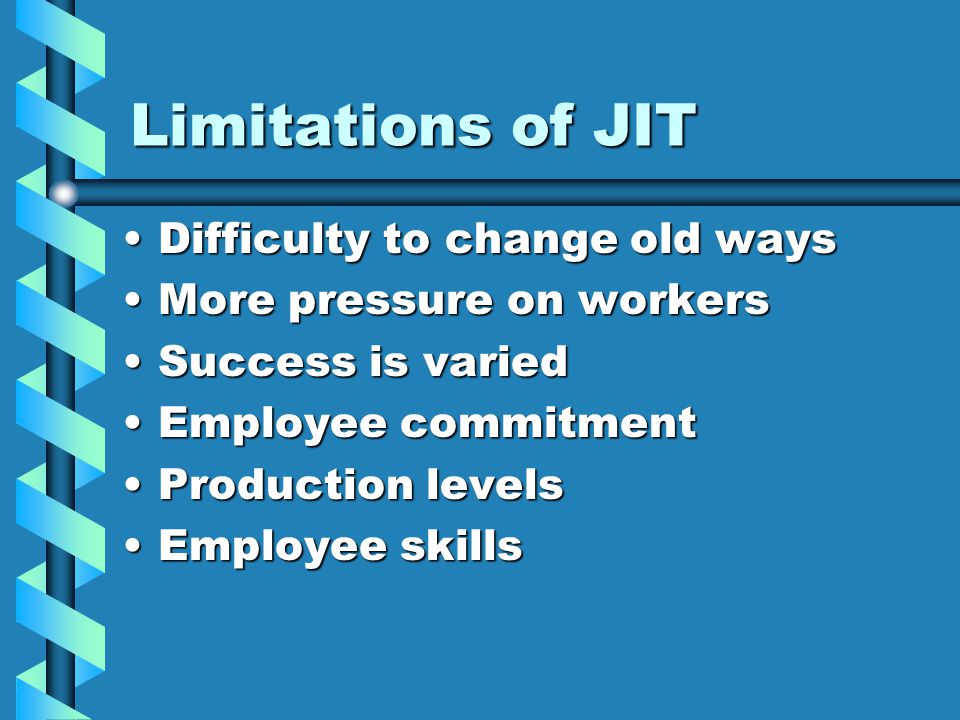 Limitations of JIT

• Difficulty to change old ways
• More pressure on workers
• Success is varied
• Employee commitment
• Production levels
• Employee skills